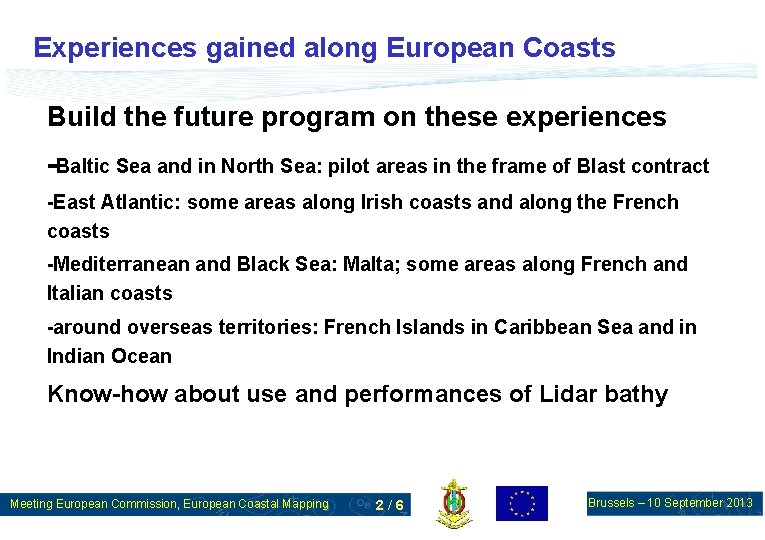 Experiences gained along European Coasts

Build the future program on these experiences

-Baltic Sea and in North Sea: pilot areas in the frame of Blast contract

-East Atlantic: some areas along Irish coasts and along the French coasts

-Mediterranean and Black Sea: Malta; some areas along French and Italian coasts

-around overseas territories: French Islands in Caribbean Sea and in Indian Ocean

Know-how about use and performances of Lidar bathy

Meeting European Commission, European Coastal Mapping 2 / 6

Brussels – 10 September 2013